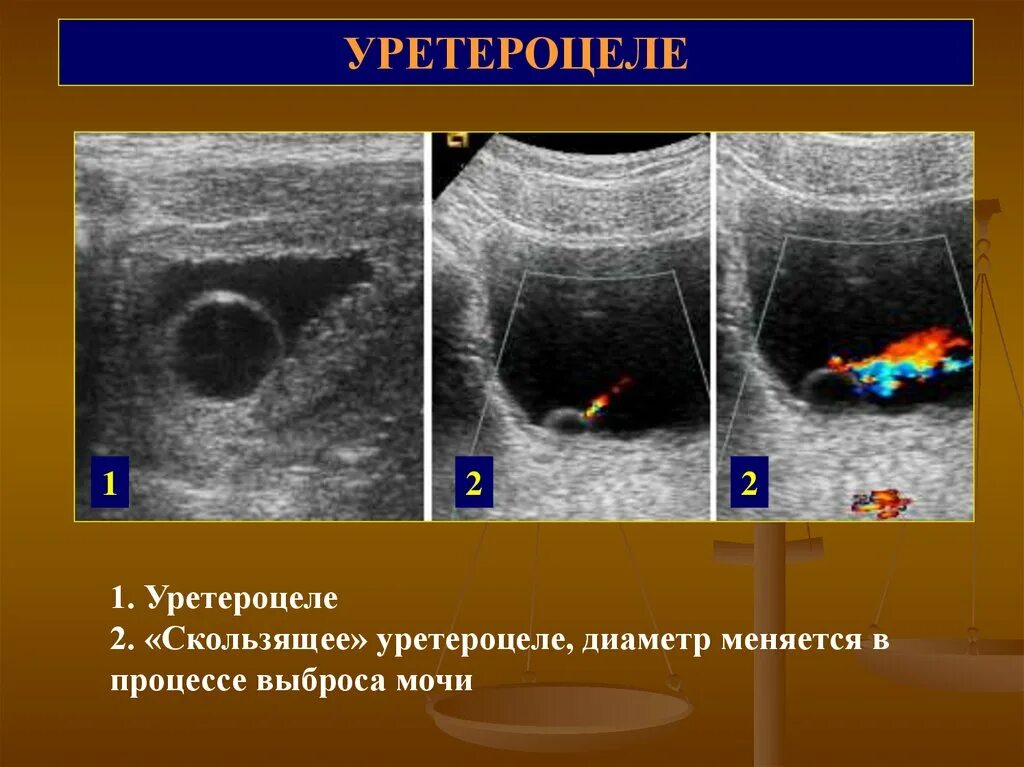 УРЕТЕРОЦЕЛЕ

1

2

2

1. Уретероцеле
2. «Скользящее» уретероцеле, диаметр меняется в процессе выброса мочи